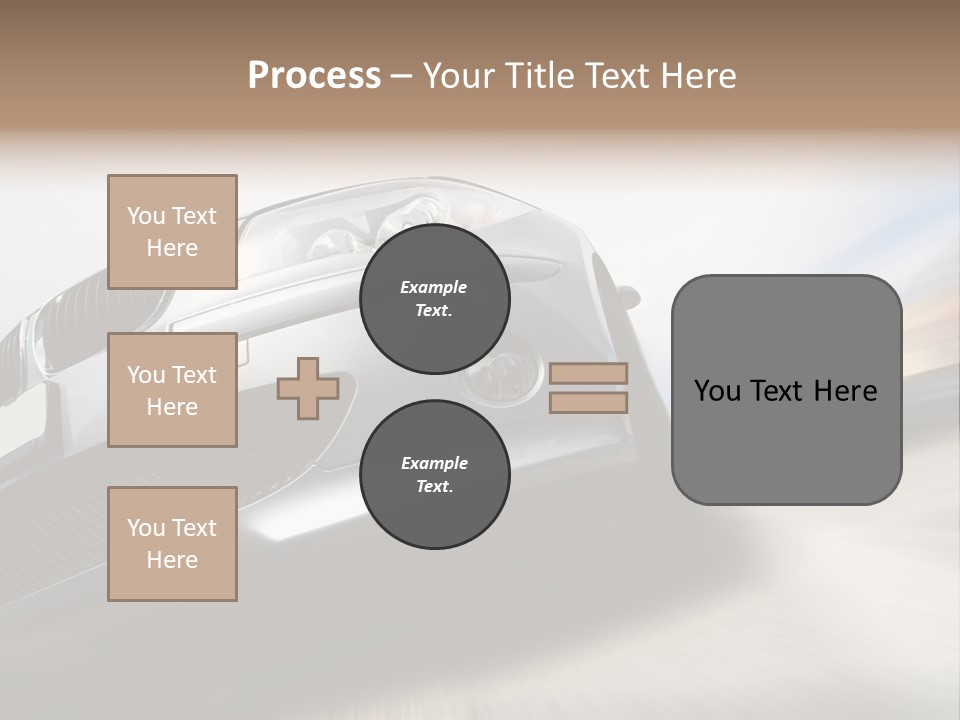 Process – Your Title Text Here

You Text Here

You Text Here

You Text Here

Example Text.

Example Text.

You Text Here